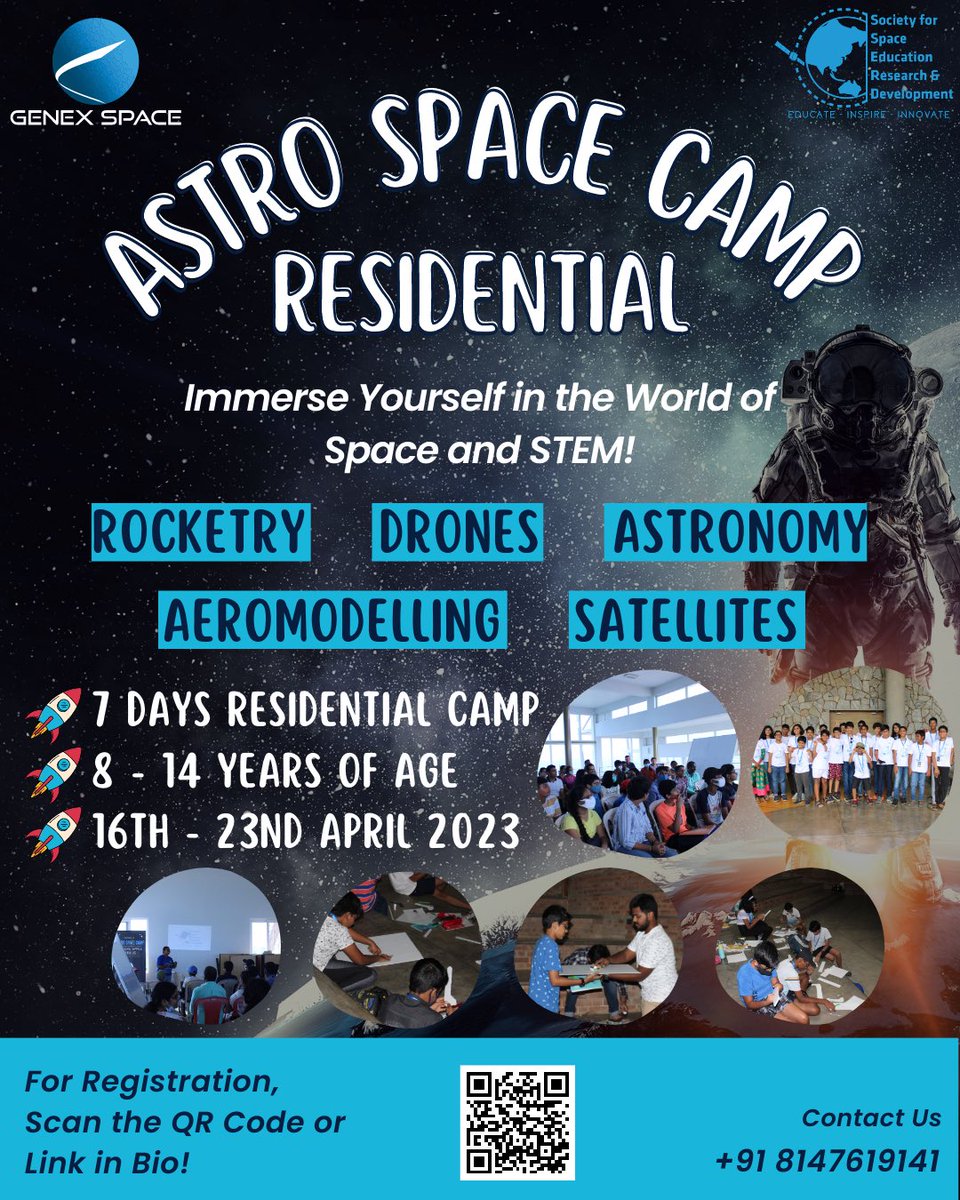 GENEX SPACE

Society for Space Education Research & Development
EDUCATE · INSPIRE · INNOVATE

ASTRO SPACE CAMP
RESIDENTIAL

Immerse Yourself in the World of Space and STEM!

ROCKETRY DRONES ASTRONOMY
AEROMODELLING SATELLITES

7 DAYS RESIDENTIAL CAMP
8 - 14 YEARS OF AGE
16TH - 23ND APRIL 2023

For Registration, Scan the QR Code or Link in Bio!

Contact Us
+91 8147619141